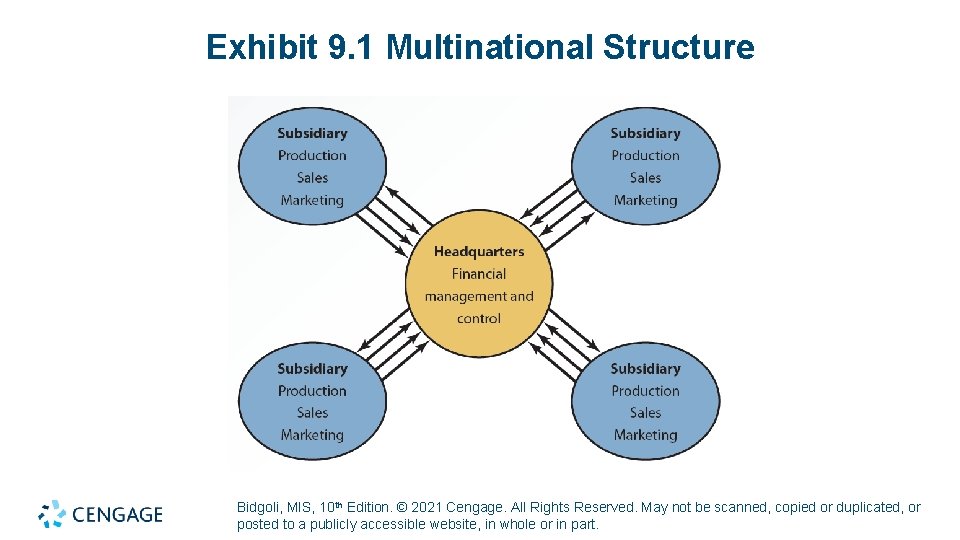 Exhibit 9.1 Multinational Structure

Subsidiary
Production
Sales
Marketing

Subsidiary
Production
Sales
Marketing

Headquarters
Financial management and control

Subsidiary
Production
Sales
Marketing

Subsidiary
Production
Sales
Marketing

CENGAGE

Bidgoli, MIS, 10th Edition. © 2021 Cengage. All Rights Reserved. May not be scanned, copied or duplicated, or posted to a publicly accessible website, in whole or in part.